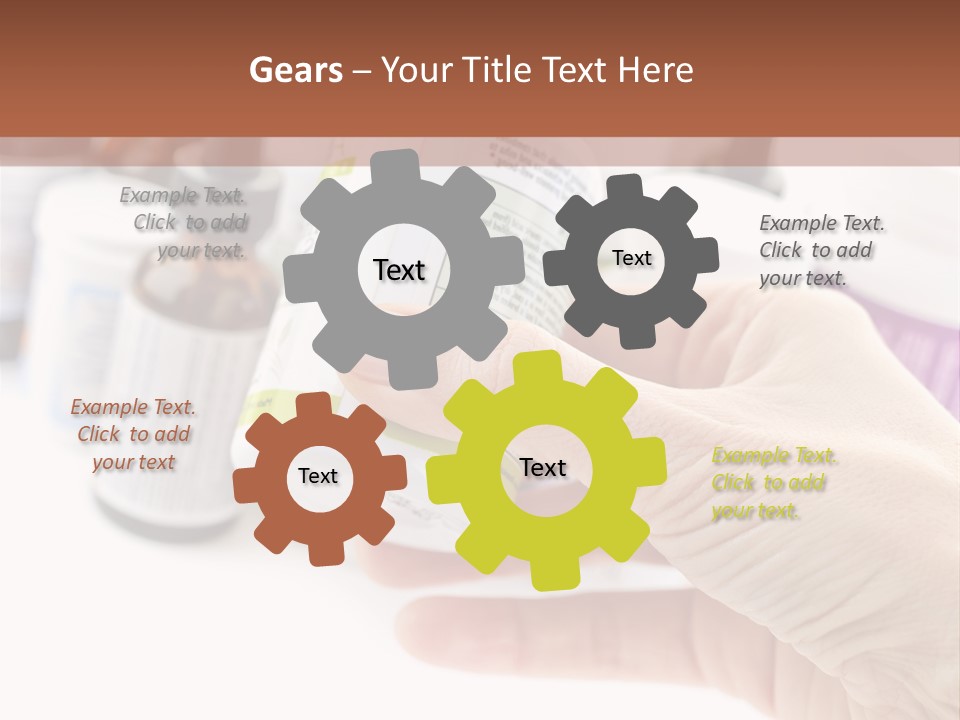 Gears – Your Title Text Here

Example Text.
Click to add
your text.

Text

Text

Example Text.
Click to add
your text.

Example Text.
Click to add
your text

Text

Text

Example Text.
Click to add
your text.